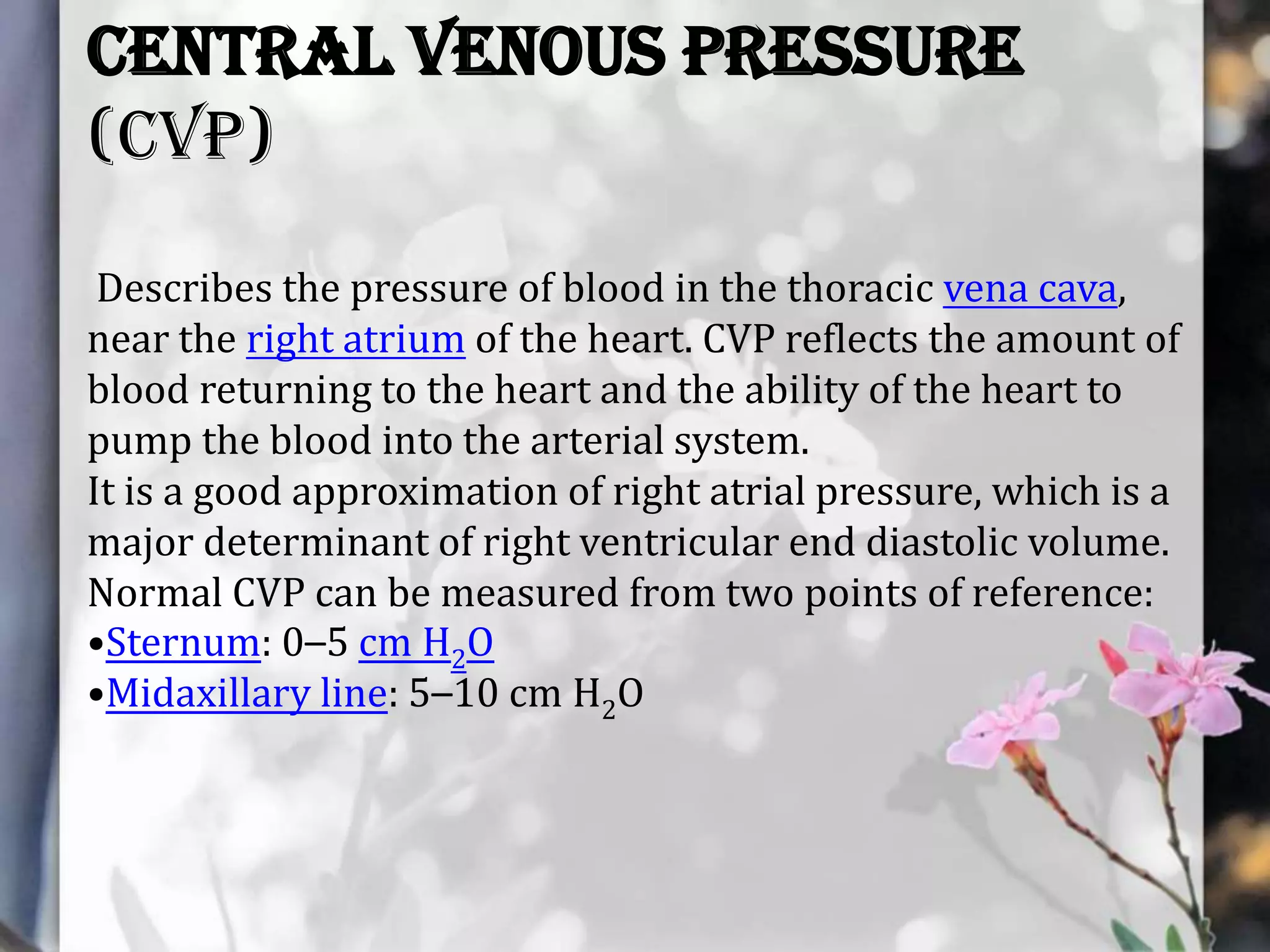 CENTRAL VENOUS PRESSURE (CVP)

Describes the pressure of blood in the thoracic vena cava, near the right atrium of the heart. CVP reflects the amount of blood returning to the heart and the ability of the heart to pump the blood into the arterial system.
It is a good approximation of right atrial pressure, which is a major determinant of right ventricular end diastolic volume.
Normal CVP can be measured from two points of reference:
•Sternum: 0–5 cm $H_2O$
•Midaxillary line: 5–10 cm $H_2O$